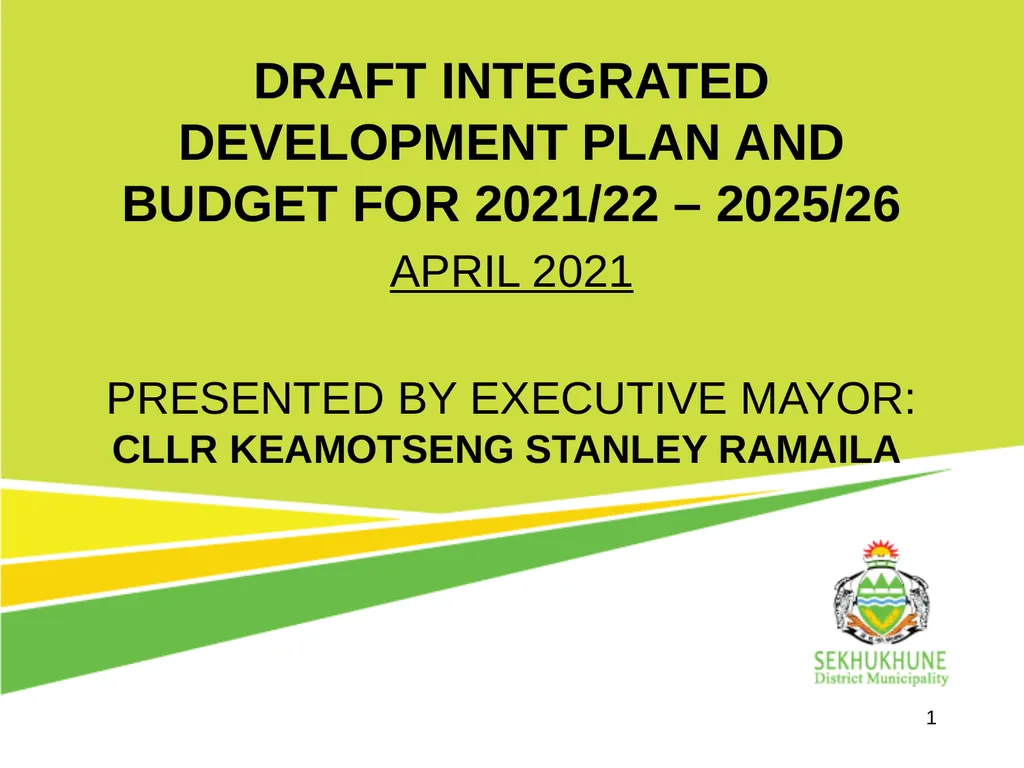 DRAFT INTEGRATED DEVELOPMENT PLAN AND BUDGET FOR 2021/22 – 2025/26

APRIL 2021

PRESENTED BY EXECUTIVE MAYOR:
CLLR KEAMOTSENG STANLEY RAMAILA

SEKHUKHUNE
District Municipality

1